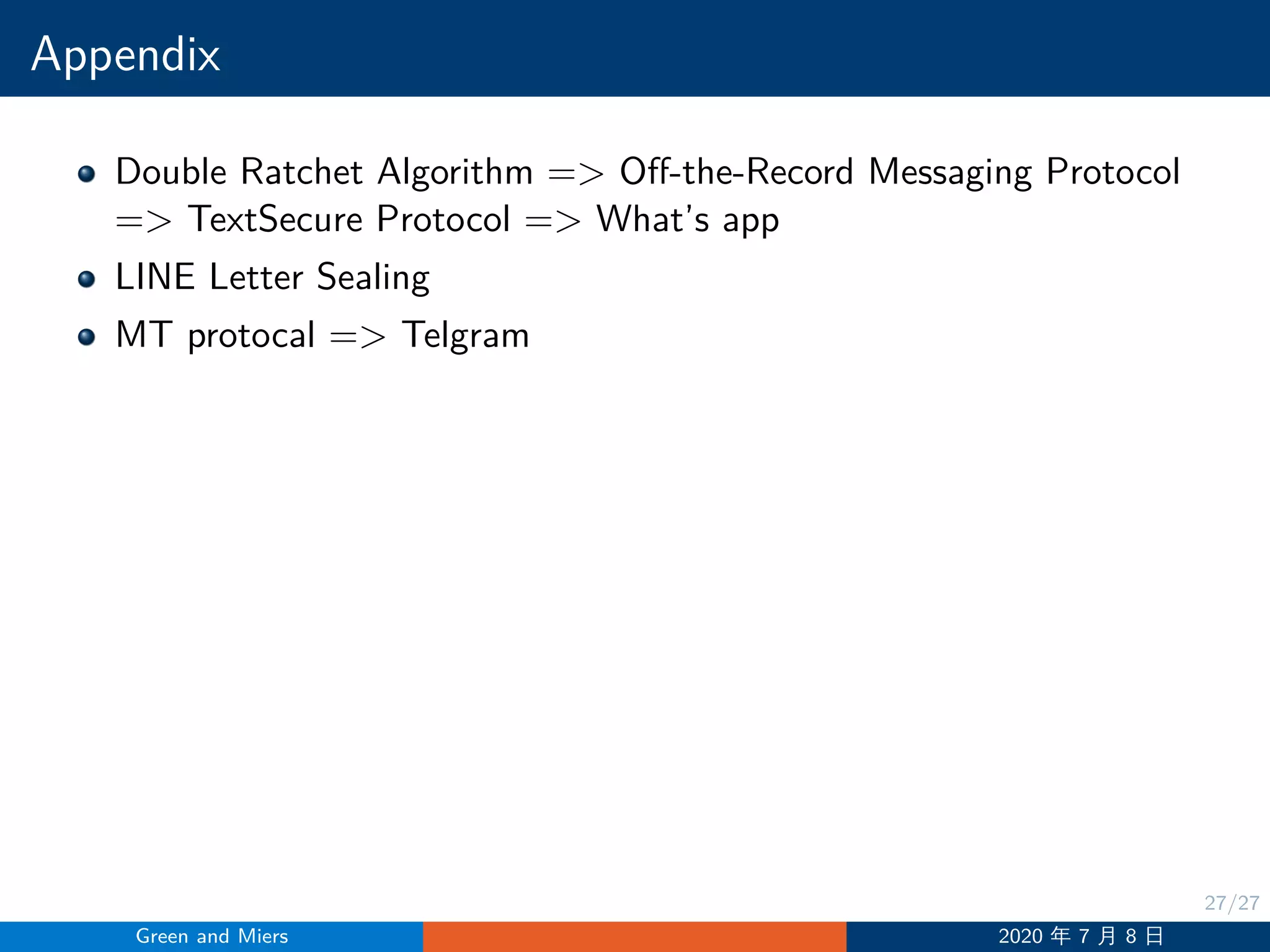 Appendix

- Double Ratchet Algorithm => Off-the-Record Messaging Protocol => TextSecure Protocol => What's app
- LINE Letter Sealing
- MT protocal => Telgram

27/27

Green and Miers

2020 年 7 月 8 日